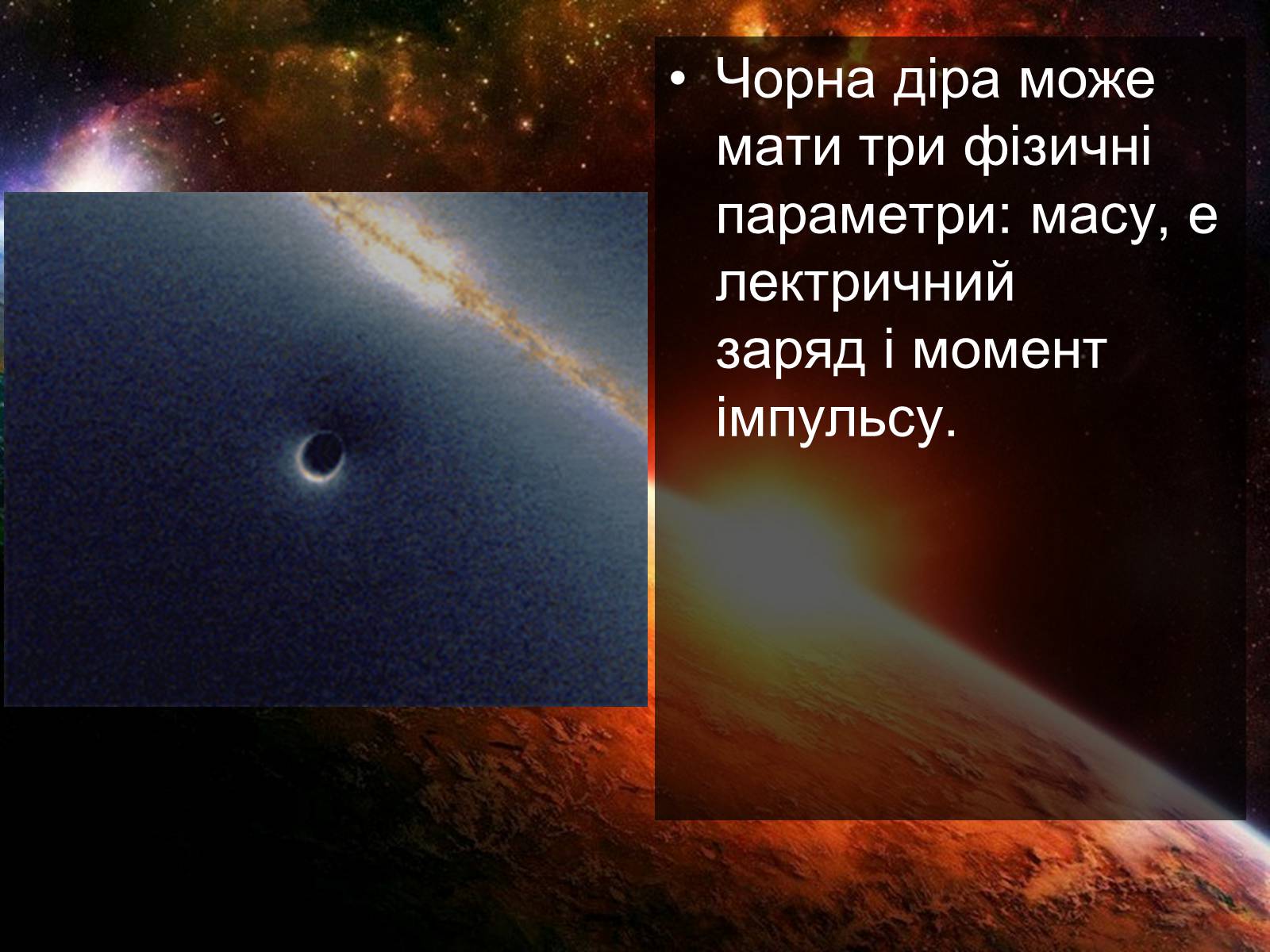 • Чорна діра може мати три фізичні параметри: масу, е лектричний заряд і момент імпульсу.